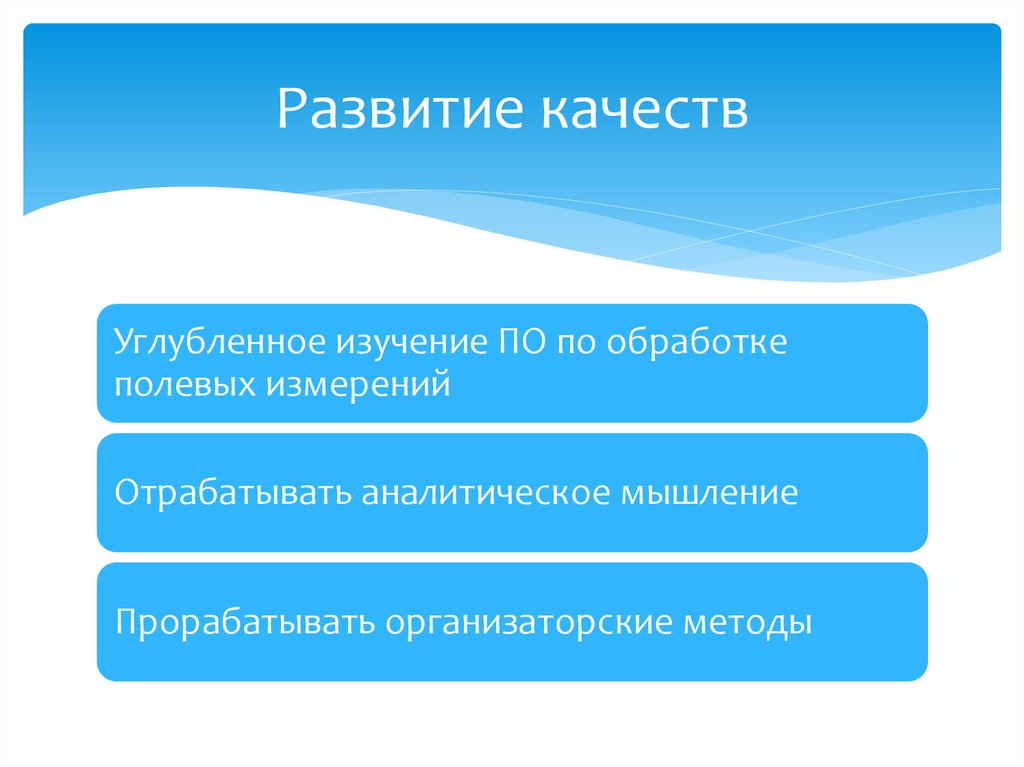 Развитие качеств

Углубленное изучение ПО по обработке полевых измерений

Отрабатывать аналитическое мышление

Прорабатывать организаторские методы